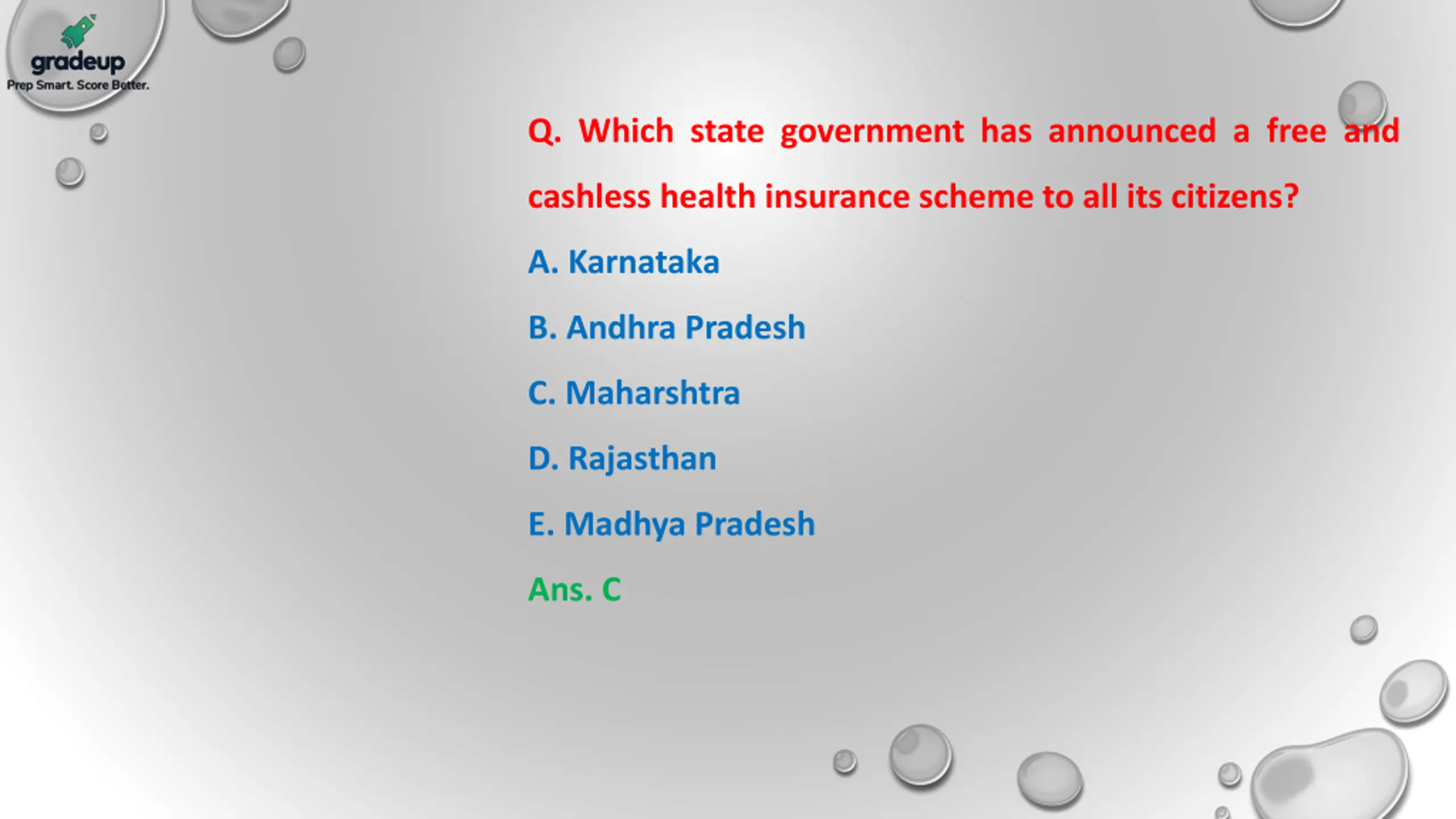 gradeup
Prep Smart. Score Better.

Q. Which state government has announced a free and cashless health insurance scheme to all its citizens?

A. Karnataka

B. Andhra Pradesh

C. Maharshtra

D. Rajasthan

E. Madhya Pradesh

Ans. C